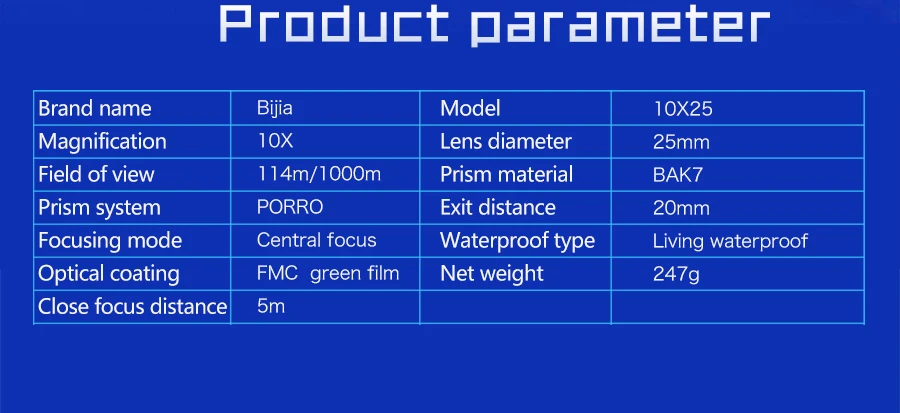 Product parameter

| Brand name | Bijia | Model | 10X25 |
|---|---|---|---|
| Magnification | 10X | Lens diameter | 25mm |
| Field of view | 114m/1000m | Prism material | BAK7 |
| Prism system | PORRO | Exit distance | 20mm |
| Focusing mode | Central focus | Waterproof type | Living waterproof |
| Optical coating | FMC green film | Net weight | 247g |
| Close focus distance | 5m | | |